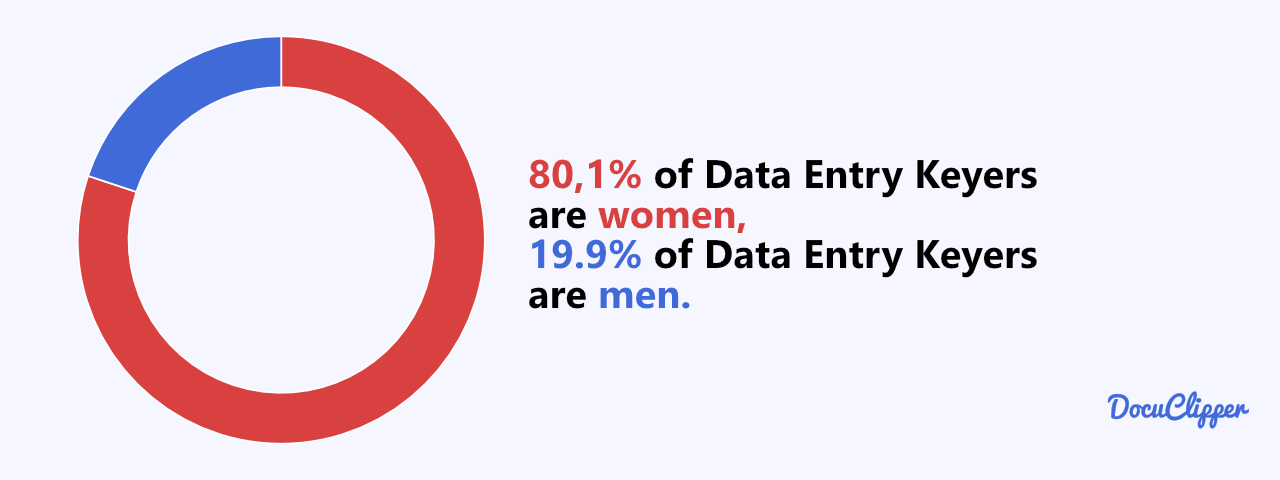 80,1% of Data Entry Keyers are women,
19.9% of Data Entry Keyers are men.

DocuClipper